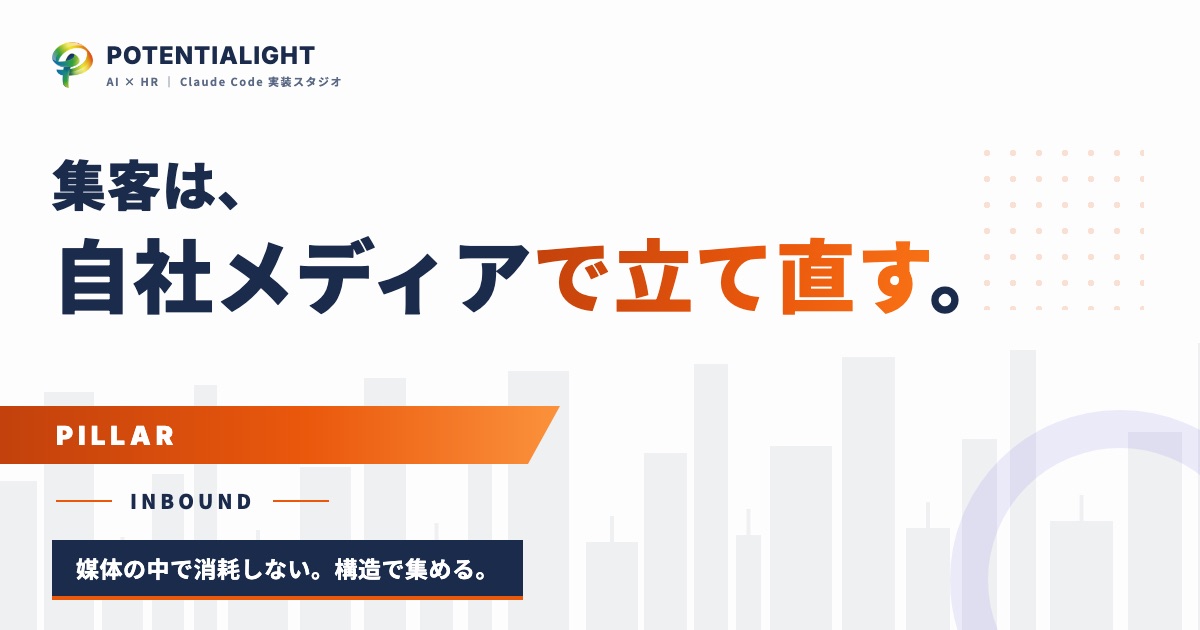 POTENTIALIGHT
AI × HR | Claude Code 実装スタジオ

集客は、
自社メディアで立て直す。

PILLAR

INBOUND

媒体の中で消耗しない。構造で集める。